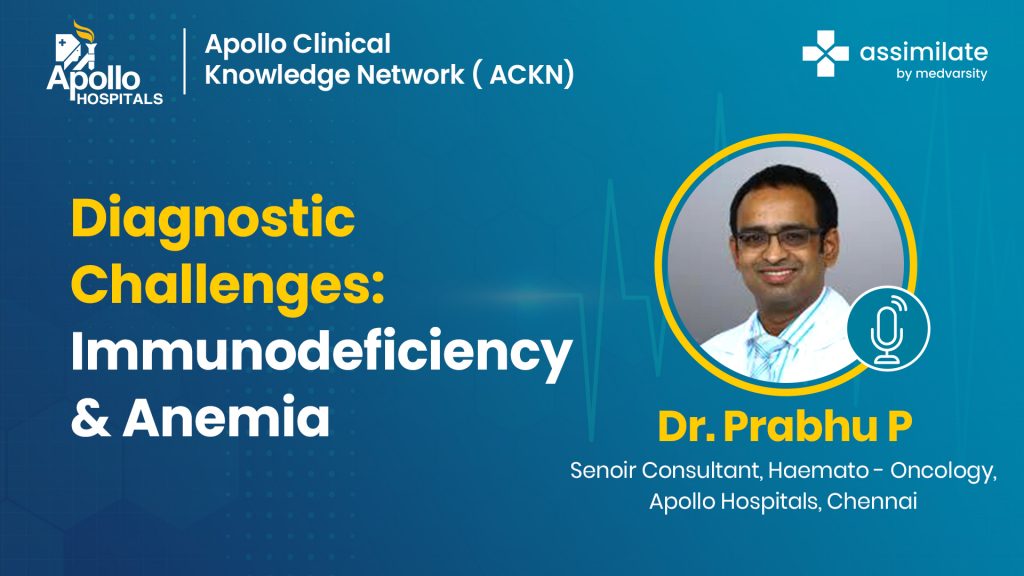 Apollo HOSPITALS

Apollo Clinical Knowledge Network ( ACKN)

assimilate by medvarsity

Diagnostic Challenges: Immunodeficiency & Anemia

Dr. Prabhu P

Senoir Consultant, Haemato - Oncology, Apollo Hospitals, Chennai